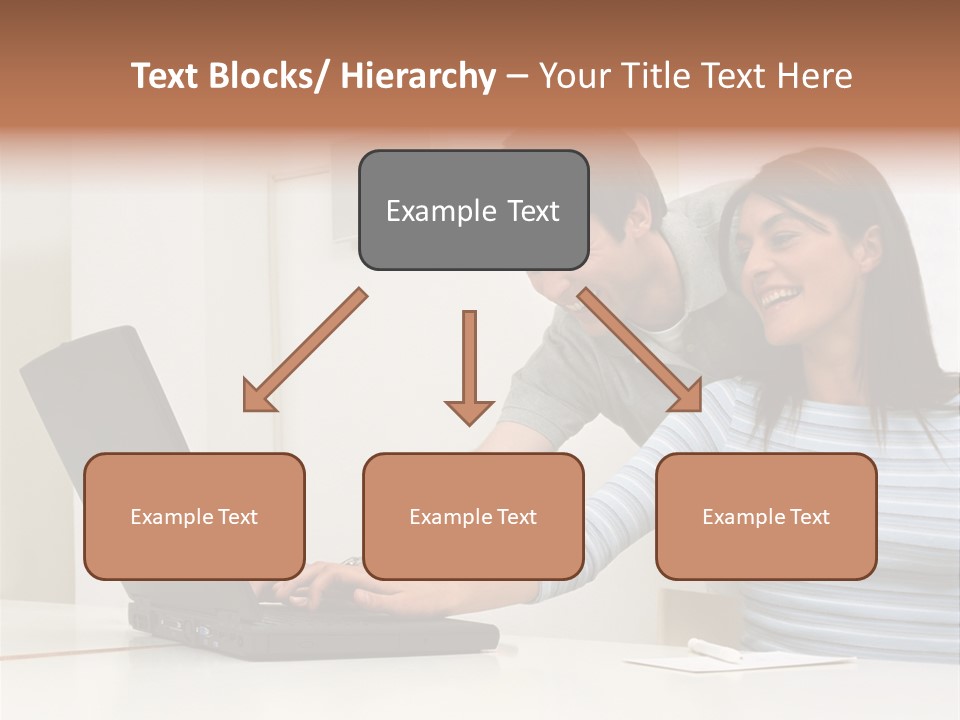 Text Blocks/ Hierarchy – Your Title Text Here

Example Text

Example Text

Example Text

Example Text